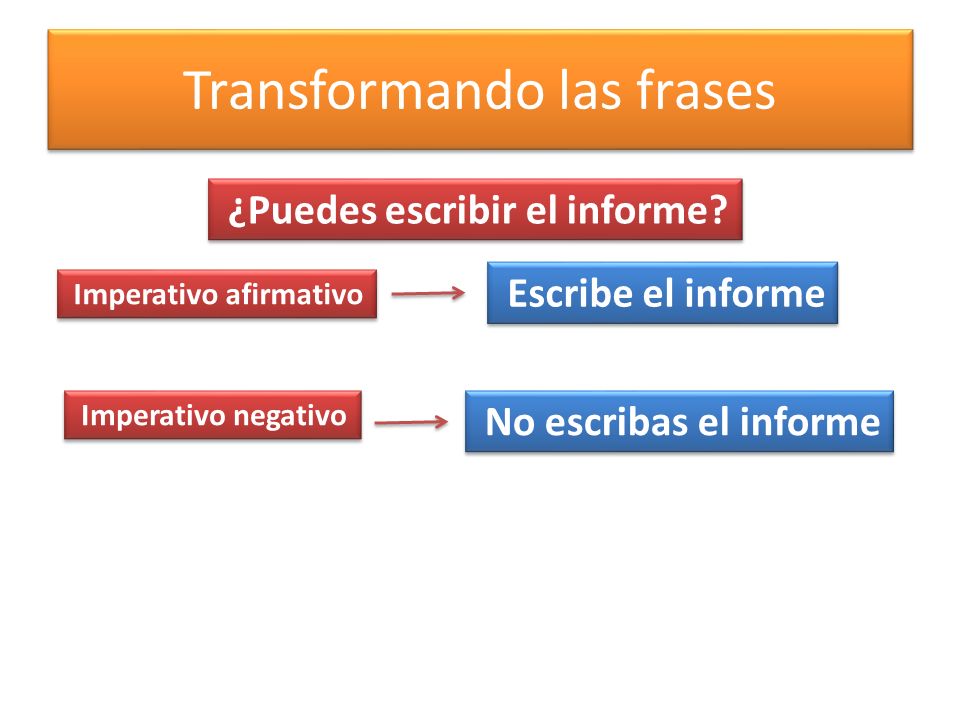 Transformando las frases

¿Puedes escribir el informe?

Imperativo afirmativo

Escribe el informe

Imperativo negativo

No escribas el informe